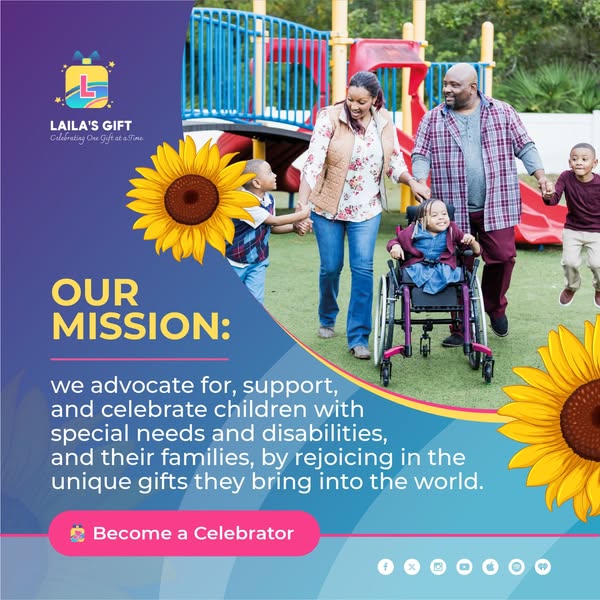 L

LAILA'S GIFT
Celebrating One Gift at a Time

OUR MISSION:

we advocate for, support, and celebrate children with special needs and disabilities, and their families, by rejoicing in the unique gifts they bring into the world.

Become a Celebrator